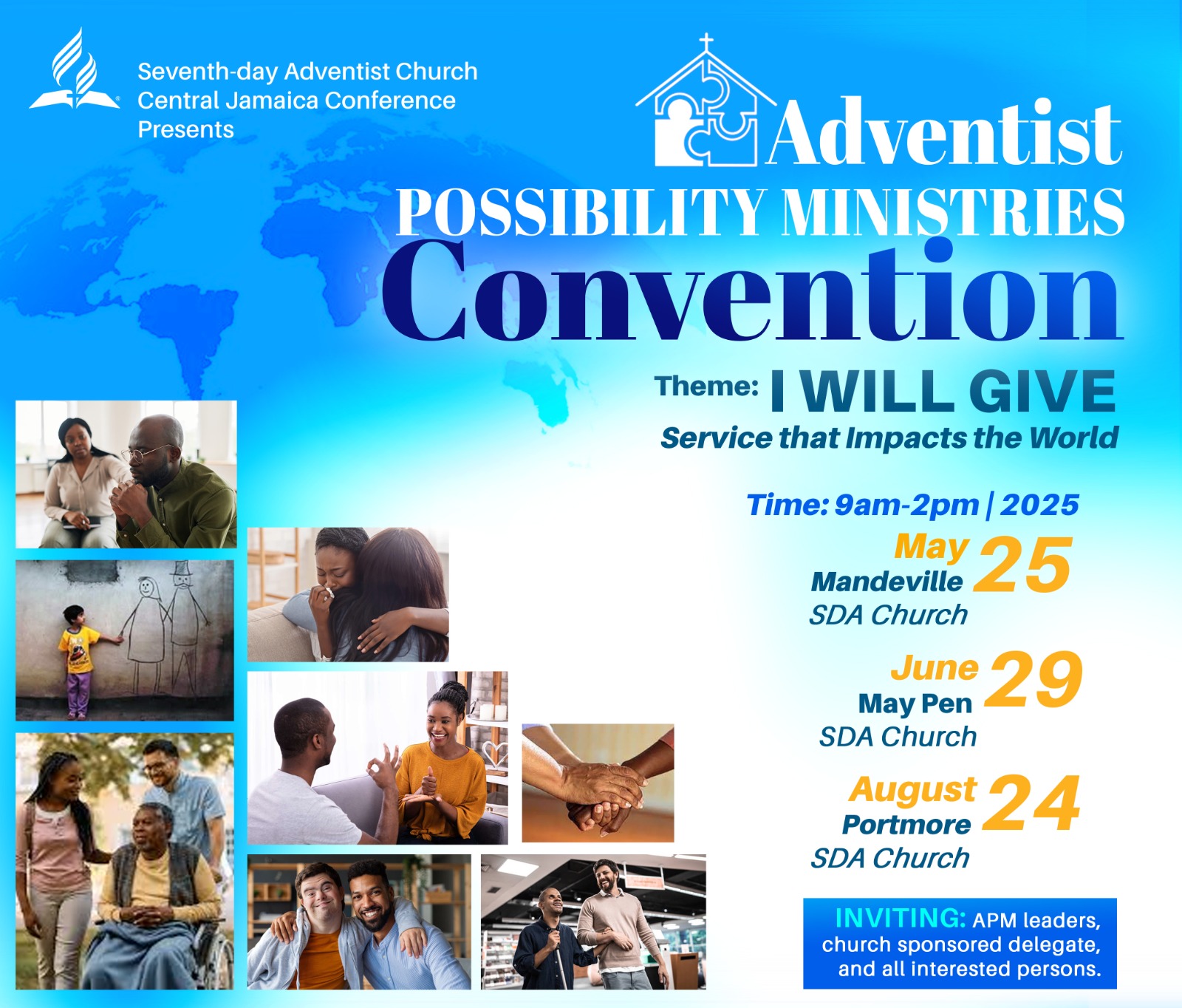 Seventh-day Adventist Church
Central Jamaica Conference
Presents

Adventist
POSSIBILITY MINISTRIES
Convention

Theme: I WILL GIVE
Service that Impacts the World

Time: 9am-2pm | 2025

May 25
Mandeville
SDA Church

June 29
May Pen
SDA Church

August 24
Portmore
SDA Church

INVITING: APM leaders, church sponsored delegate, and all interested persons.